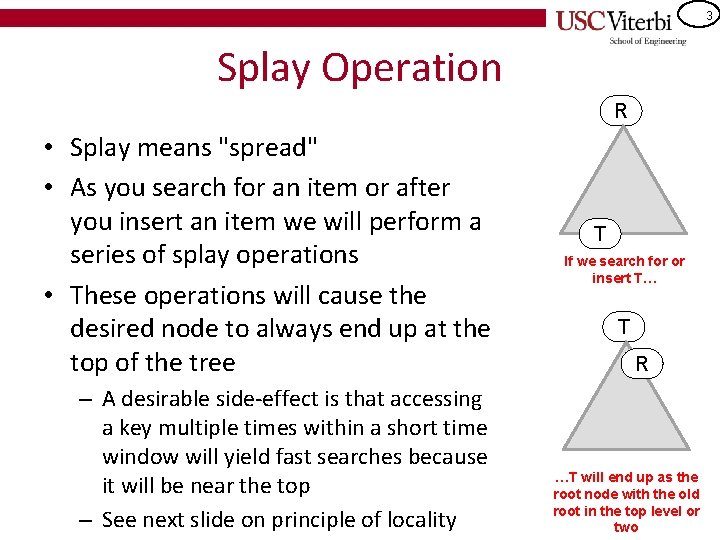 USC Viterbi
School of Engineering

3

Splay Operation

• Splay means "spread"
• As you search for an item or after you insert an item we will perform a series of splay operations
• These operations will cause the desired node to always end up at the top of the tree
– A desirable side-effect is that accessing a key multiple times within a short time window will yield fast searches because it will be near the top
– See next slide on principle of locality

R

T

If we search for or insert T…

T

R

…T will end up as the root node with the old root in the top level or two